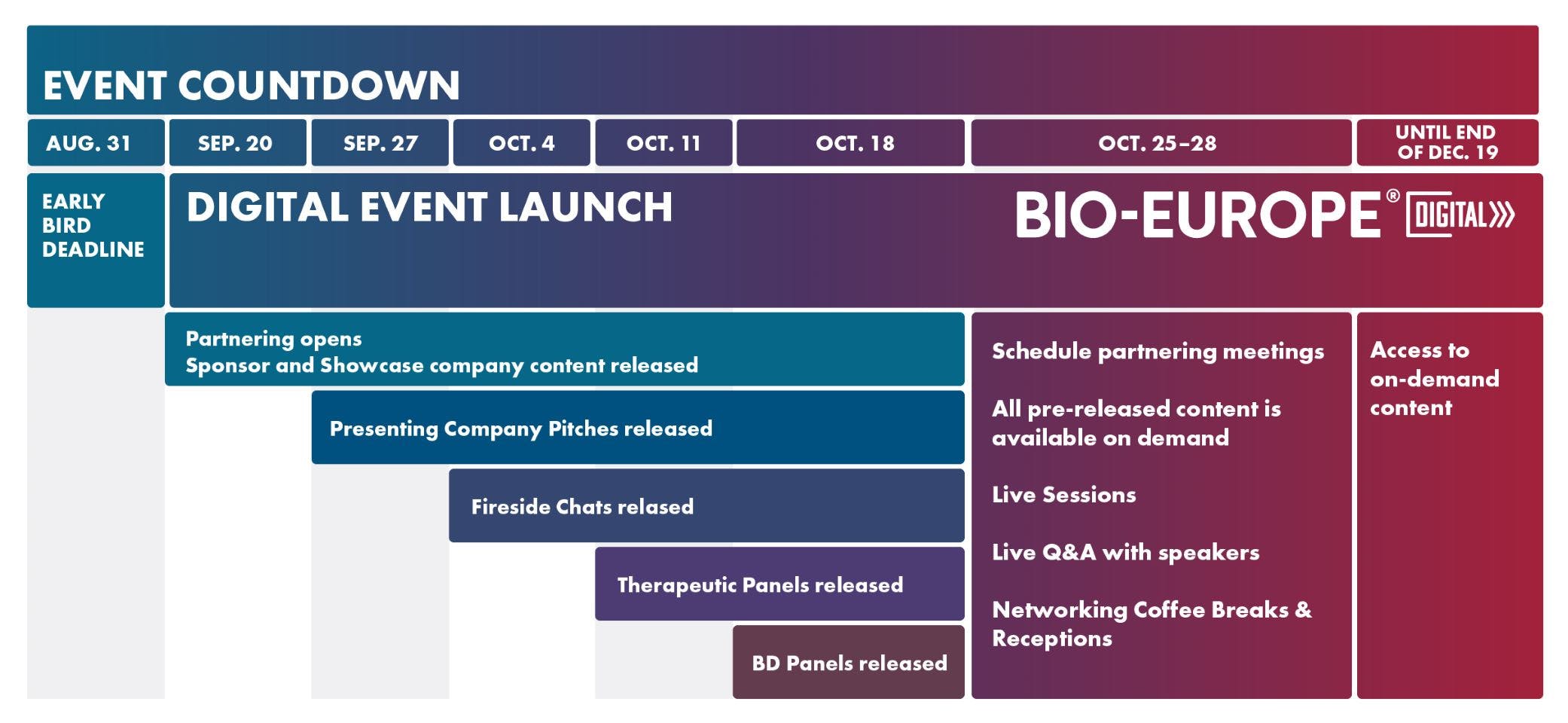 EVENT COUNTDOWN

AUG. 31

SEP. 20

SEP. 27

OCT. 4

OCT. 11

OCT. 18

OCT. 25–28

UNTIL END OF DEC. 19

EARLY BIRD DEADLINE

DIGITAL EVENT LAUNCH

BIO-EUROPE® DIGITAL

Partnering opens
Sponsor and Showcase company content released

Presenting Company Pitches released

Fireside Chats relased

Therapeutic Panels released

BD Panels released

Schedule partnering meetings

All pre-released content is available on demand

Live Sessions

Live Q&A with speakers

Networking Coffee Breaks & Receptions

Access to on-demand content